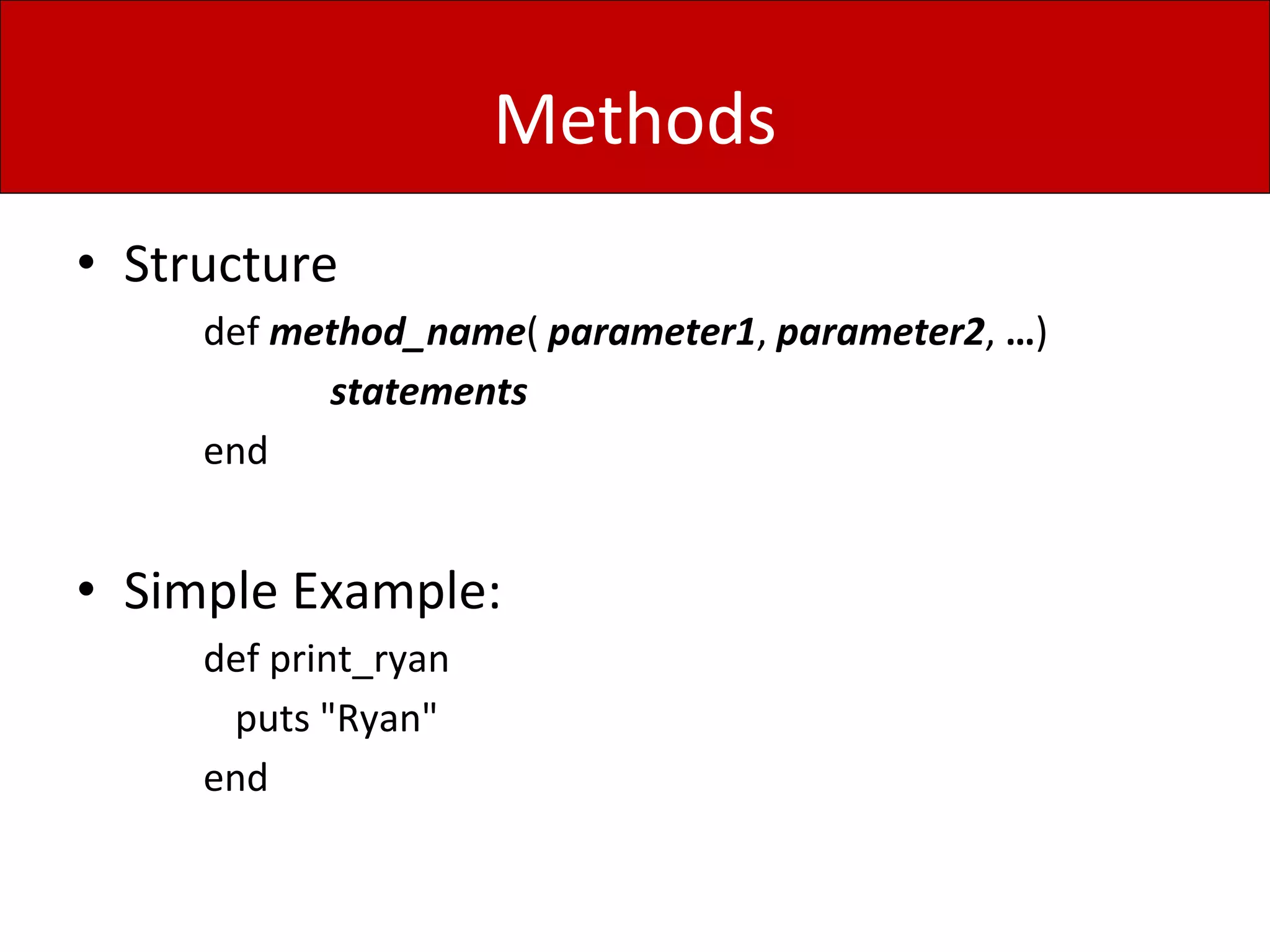 Methods

• Structure

def method_name( parameter1, parameter2, …)
statements
end

• Simple Example:

def print_ryan
puts "Ryan"
end